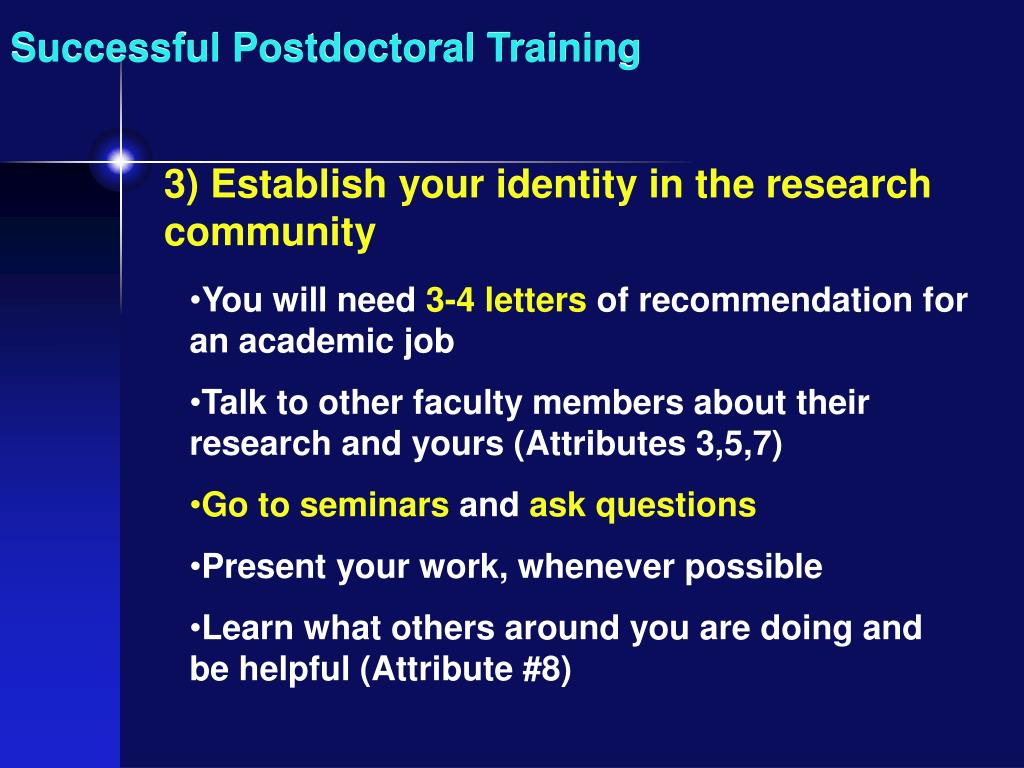 Successful Postdoctoral Training

3) Establish your identity in the research community

•You will need 3-4 letters of recommendation for an academic job

•Talk to other faculty members about their research and yours (Attributes 3,5,7)

•Go to seminars and ask questions

•Present your work, whenever possible

•Learn what others around you are doing and be helpful (Attribute #8)